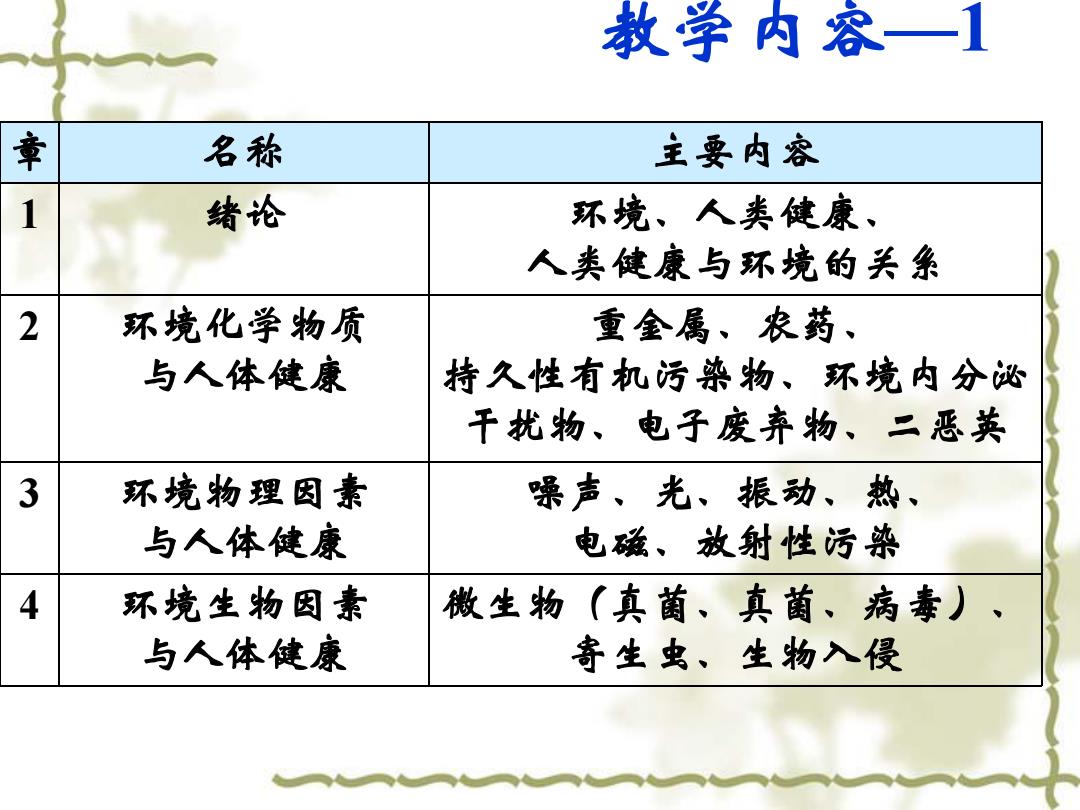 教学内容—1

| 章 | 名称 | 主要内容 |
|---|---|---|
| 1 | 绪论 | 环境、人类健康、人类健康与环境的关系 |
| 2 | 环境化学物质与人体健康 | 重金属、农药、持久性有机污染物、环境内分泌干扰物、电子废弃物、二恶英 |
| 3 | 环境物理因素与人体健康 | 噪声、光、振动、热、电磁、放射性污染 |
| 4 | 环境生物因素与人体健康 | 微生物（真菌、真菌、病毒）、寄生虫、生物入侵 |